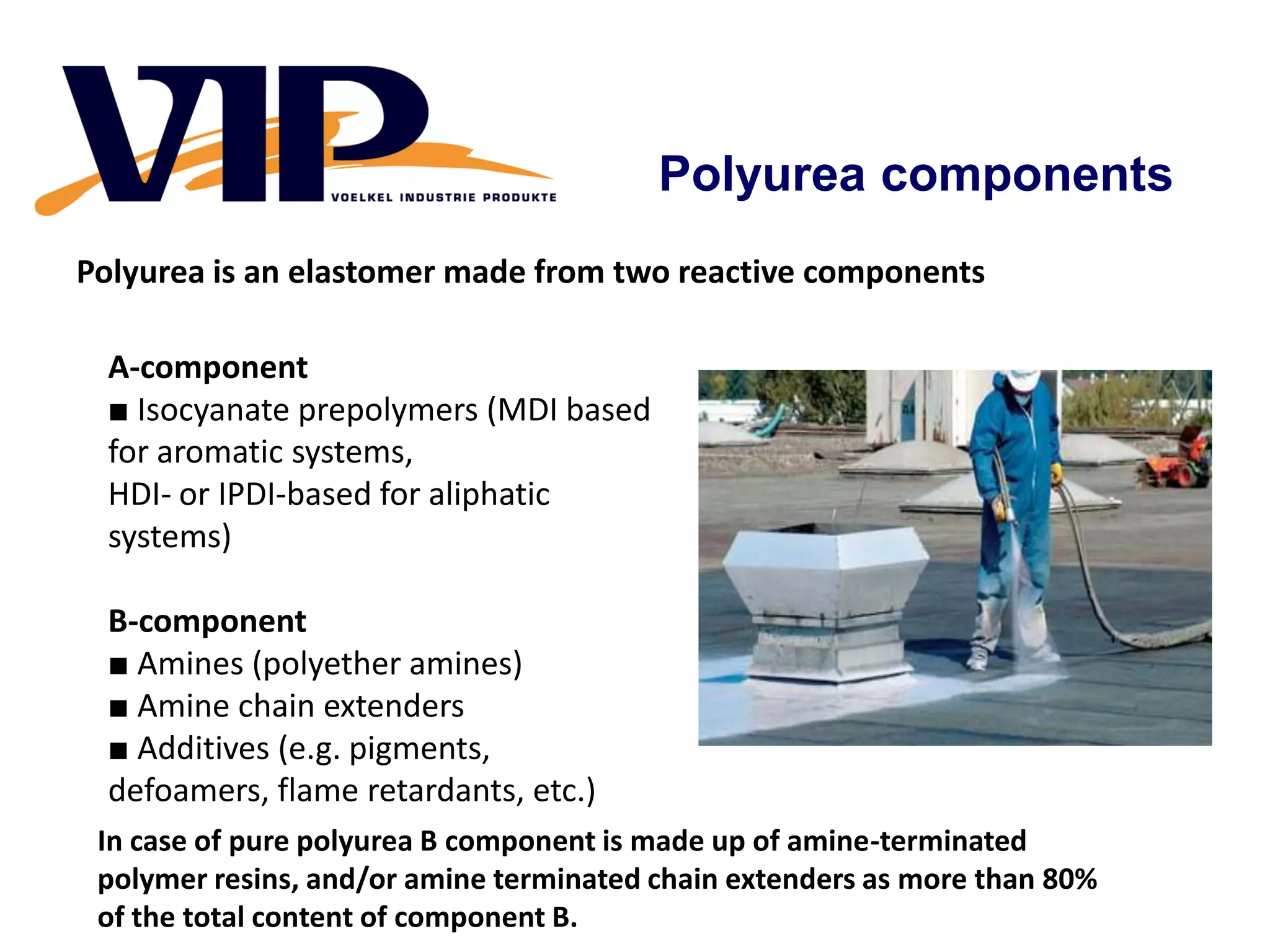 VIP
VOELKEL INDUSTRIE PRODUKTE

Polyurea components

Polyurea is an elastomer made from two reactive components

A-component
■ Isocyanate prepolymers (MDI based for aromatic systems,
HDI- or IPDI-based for aliphatic systems)

B-component
■ Amines (polyether amines)
■ Amine chain extenders
■ Additives (e.g. pigments, defoamers, flame retardants, etc.)

In case of pure polyurea B component is made up of amine-terminated polymer resins, and/or amine terminated chain extenders as more than 80% of the total content of component B.